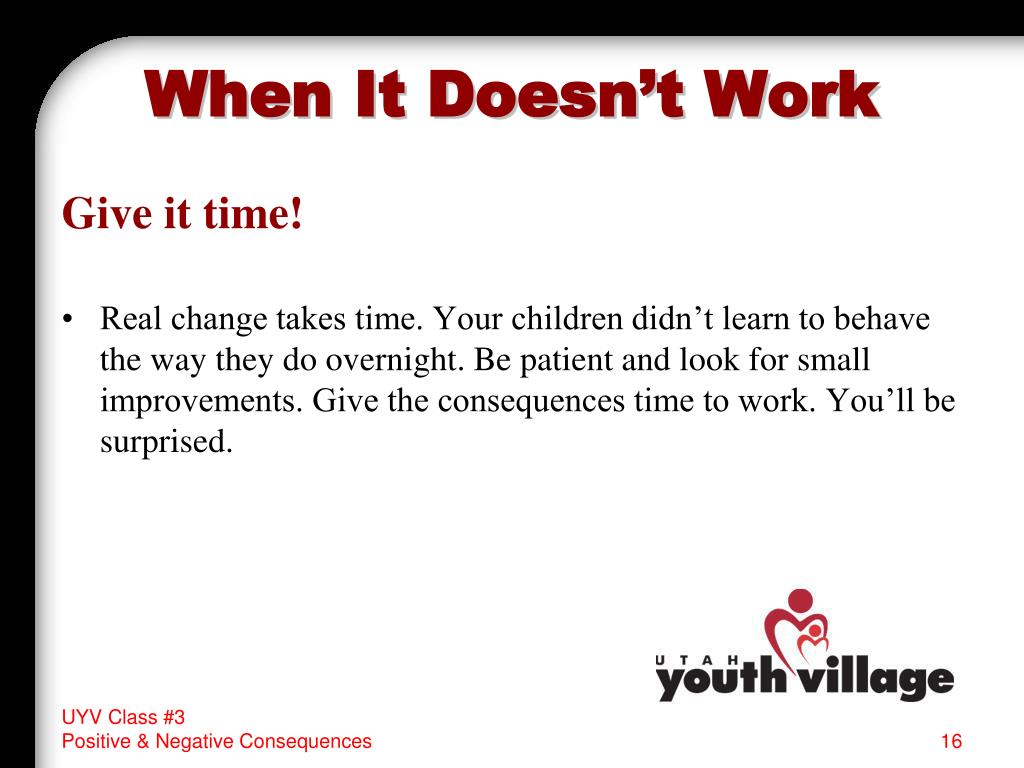 When It Doesn’t Work

Give it time!

• Real change takes time. Your children didn’t learn to behave the way they do overnight. Be patient and look for small improvements. Give the consequences time to work. You’ll be surprised.

UTAH youth village

UYV Class #3
Positive & Negative Consequences

16